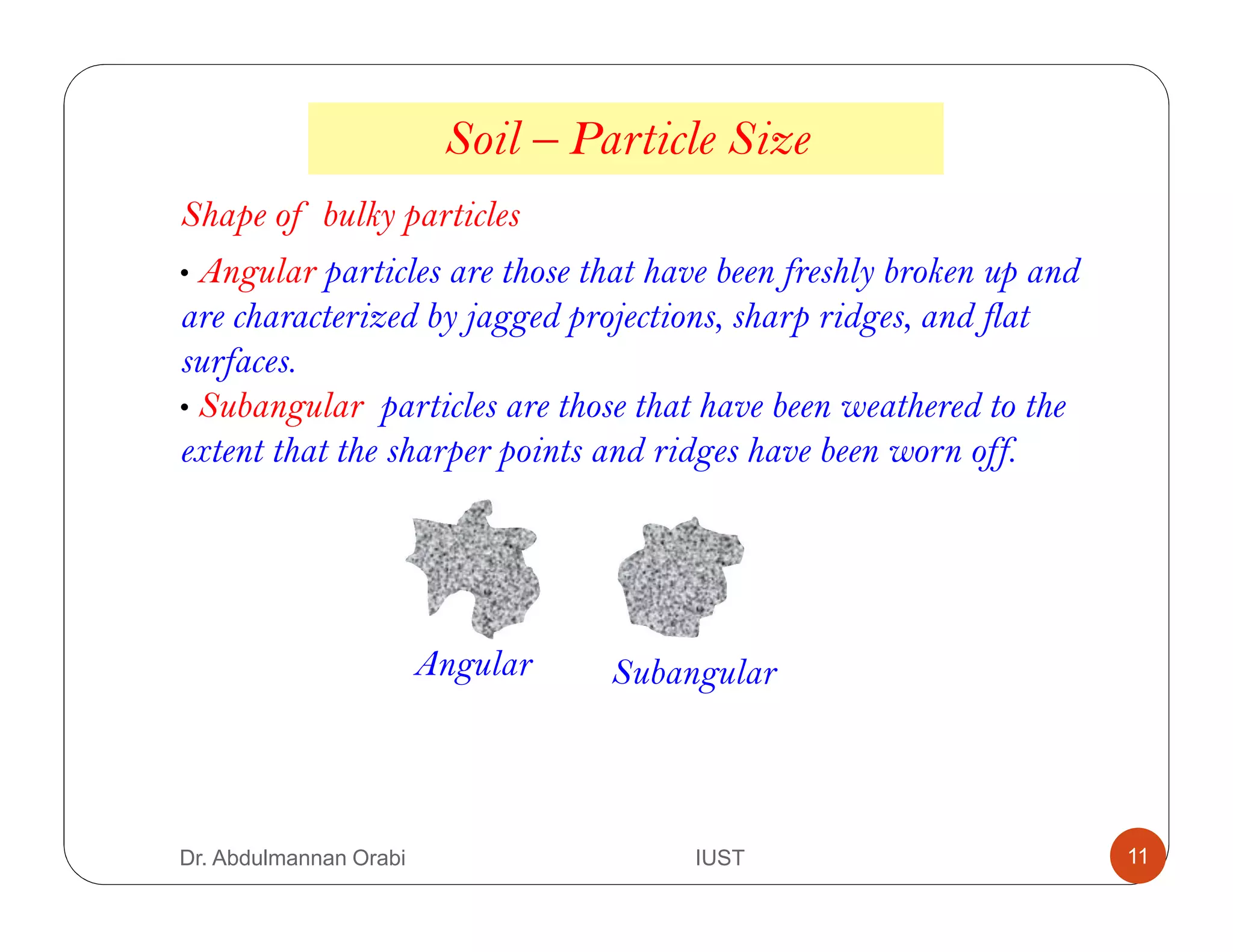 Soil – Particle Size

Shape of bulky particles

• Angular particles are those that have been freshly broken up and are characterized by jagged projections, sharp ridges, and flat surfaces.

• Subangular particles are those that have been weathered to the extent that the sharper points and ridges have been worn off.

Angular

Subangular

Dr. Abdulmannan Orabi

IUST

11